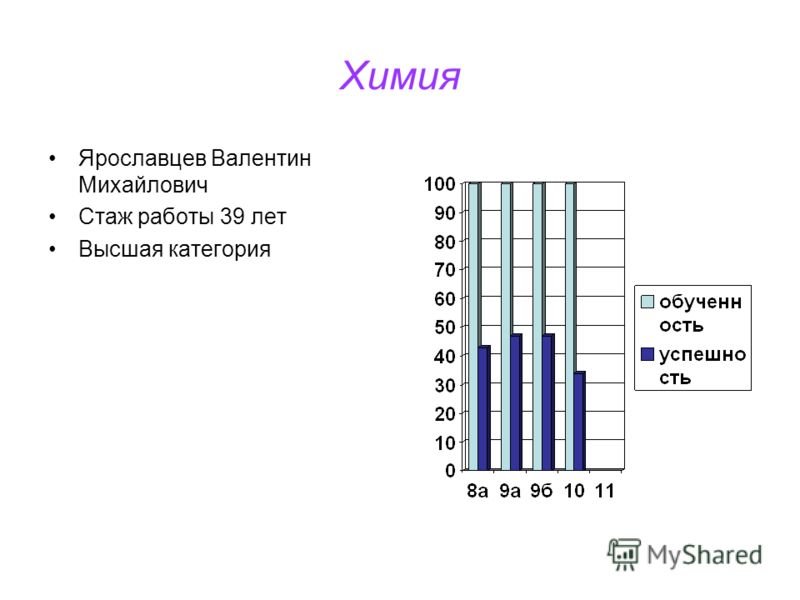 Химия

• Ярославцев Валентин Михайлович
• Стаж работы 39 лет
• Высшая категория

100
90
80
70
60
50
40
30
20
10
0

8а 9а 9б 10 11

обученн ость
успешно сть

MyShared